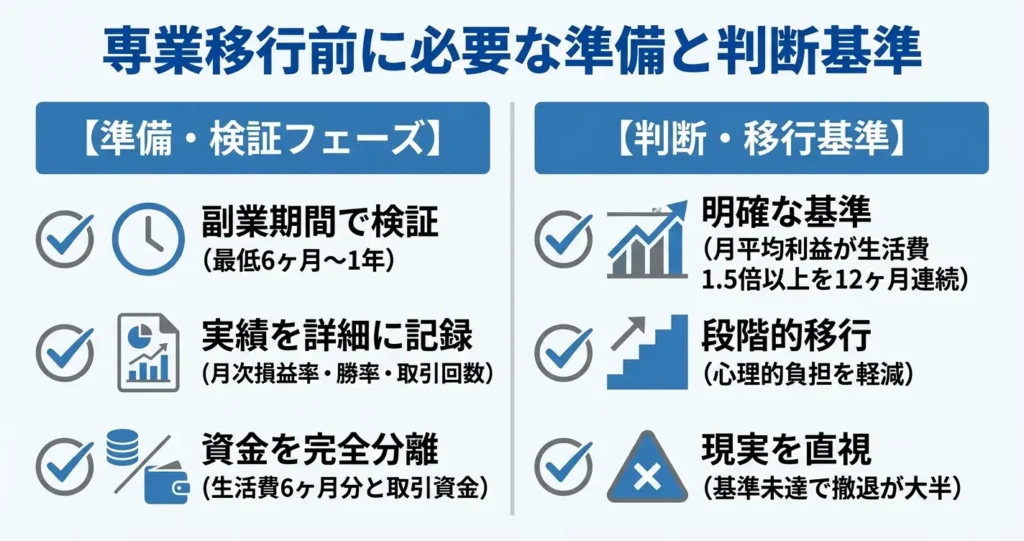 専業移行前に必要な準備と判断基準

【準備・検証フェーズ】

副業期間で検証
(最低6ヶ月〜1年)

実績を詳細に記録
(月次損益率・勝率・取引回数)

資金を完全分離
(生活費6ヶ月分と取引資金)

【判断・移行基準】

明確な基準
(月平均利益が生活費1.5倍以上を12ヶ月連続)

段階的移行
(心理的負担を軽減)

現実を直視
(基準未達で撤退が大半)